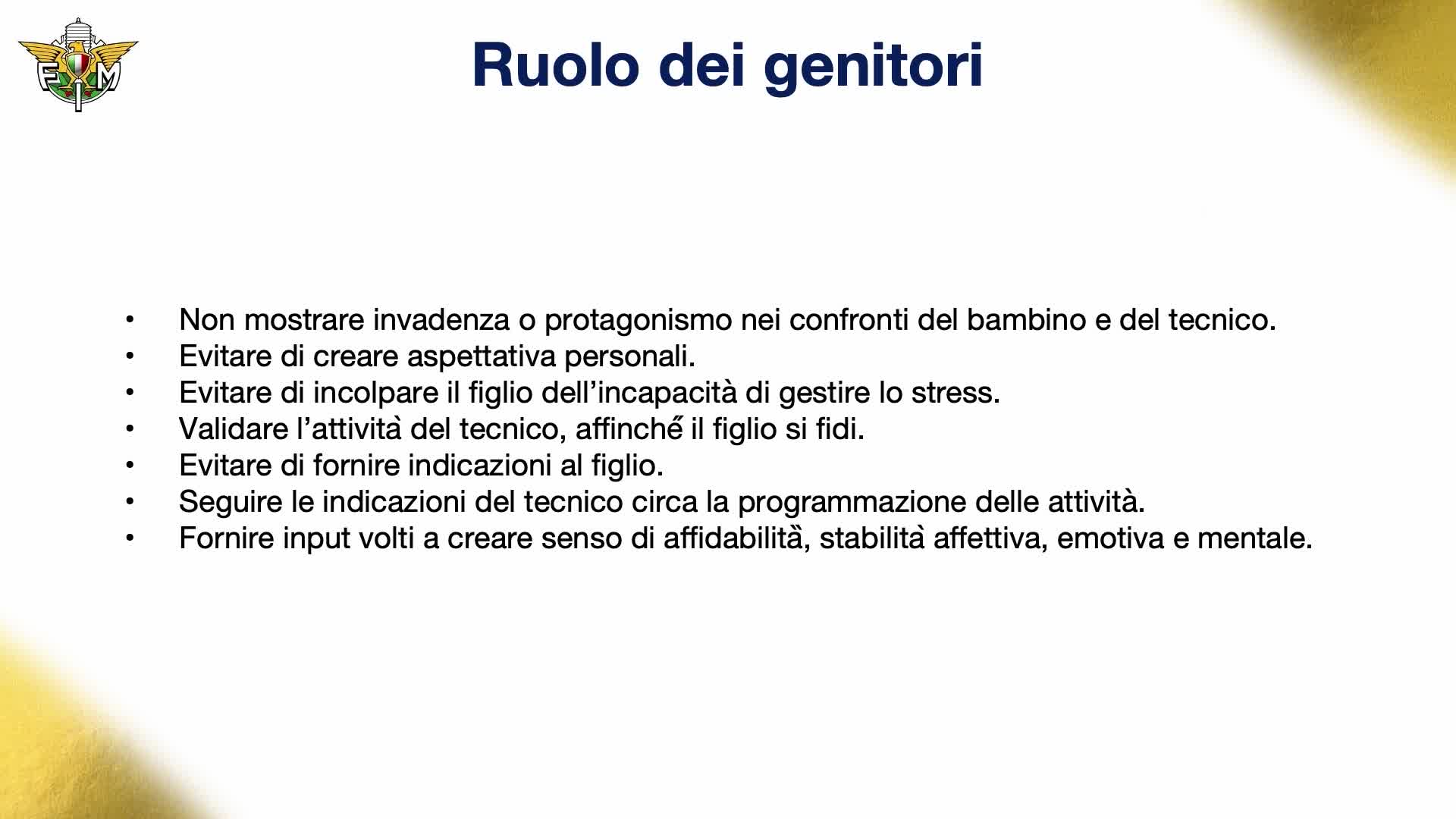 FMI

Ruolo dei genitori

• Non mostrare invadenza o protagonismo nei confronti del bambino e del tecnico.
• Evitare di creare aspettativa personali.
• Evitare di incolpare il figlio dell'incapacità di gestire lo stress.
• Validare l'attività del tecnico, affinché il figlio si fidi.
• Evitare di fornire indicazioni al figlio.
• Seguire le indicazioni del tecnico circa la programmazione delle attività.
• Fornire input volti a creare senso di affidabilità, stabilità affettiva, emotiva e mentale.